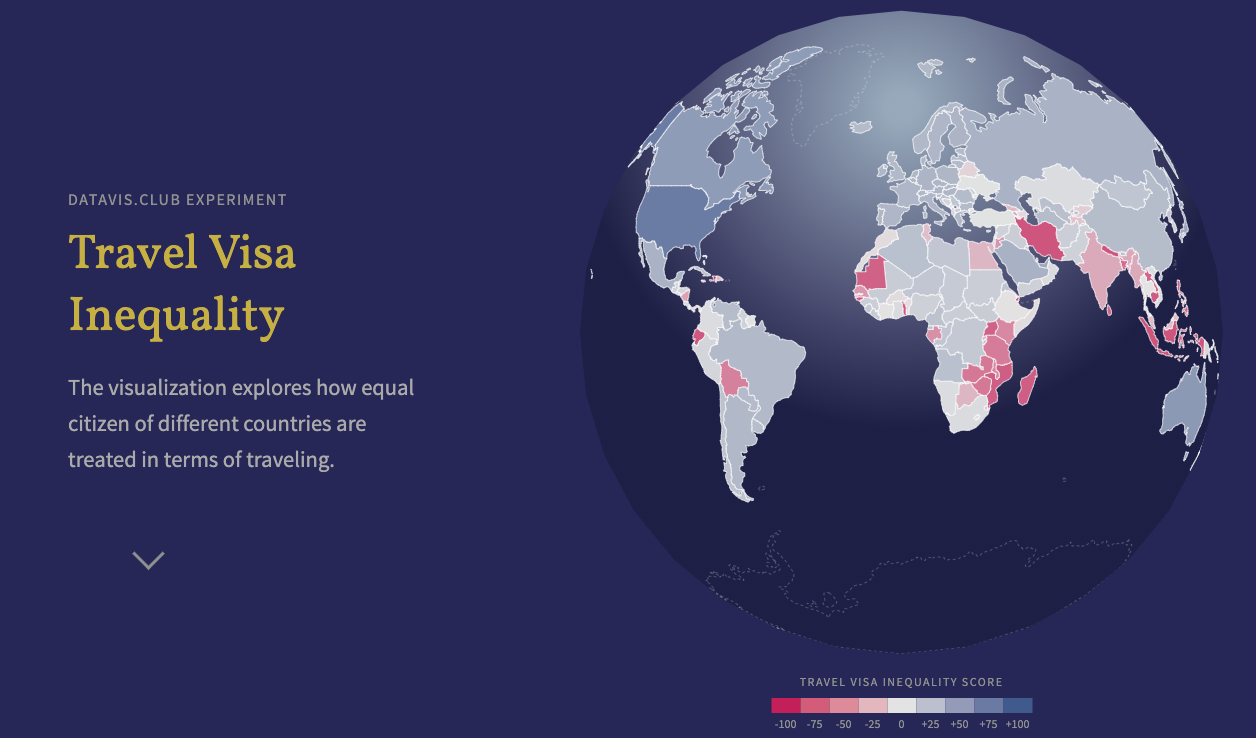 DATAVIS.CLUB EXPERIMENT

Travel Visa Inequality

The visualization explores how equal citizen of different countries are treated in terms of traveling.

TRAVEL VISA INEQUALITY SCORE

-100 -75 -50 -25 0 +25 +50 +75 +100